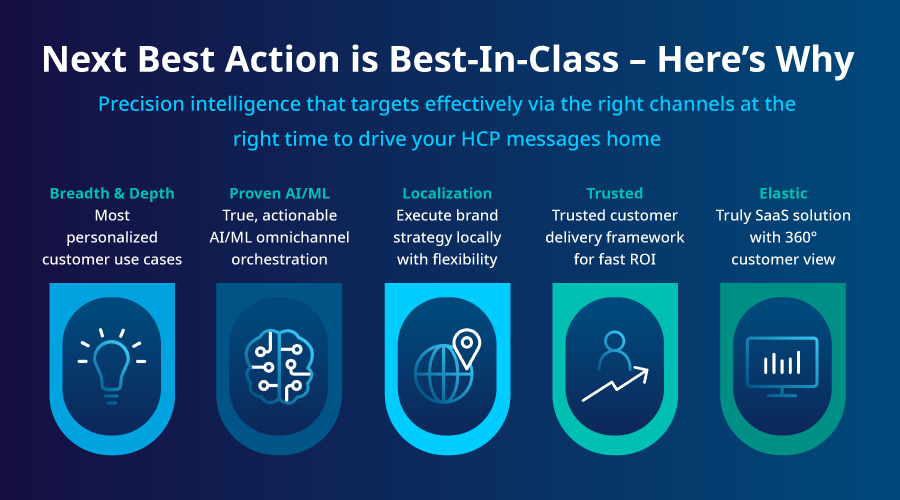 Next Best Action is Best-In-Class – Here's Why

Precision intelligence that targets effectively via the right channels at the right time to drive your HCP messages home

Breadth & Depth
Most personalized customer use cases

Proven AI/ML
True, actionable AI/ML omnichannel orchestration

Localization
Execute brand strategy locally with flexibility

Trusted
Trusted customer delivery framework for fast ROI

Elastic
Truly SaaS solution with 360° customer view